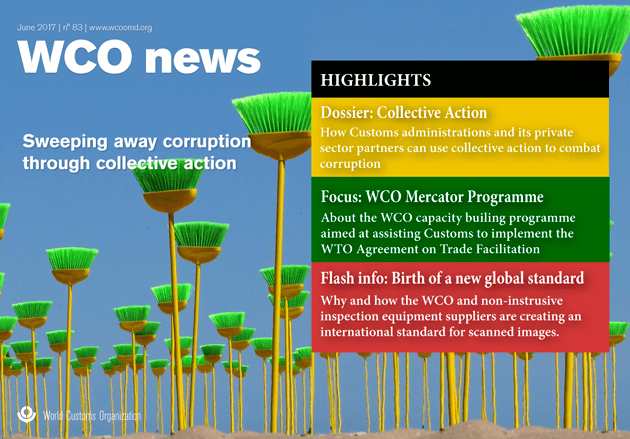 June 2017 | n° 83 | www.wcoomd.org

WCO news

Sweeping away corruption through collective action

HIGHLIGHTS

Dossier: Collective Action

How Customs administrations and its private sector partners can use collective action to combat corruption

Focus: WCO Mercator Programme

About the WCO capacity builing programme aimed at assisting Customs to implement the WTO Agreement on Trade Facilitation

Flash info: Birth of a new global standard

Why and how the WCO and non-instrusive inspection equipment suppliers are creating an international standard for scanned images.

World Customs Organization